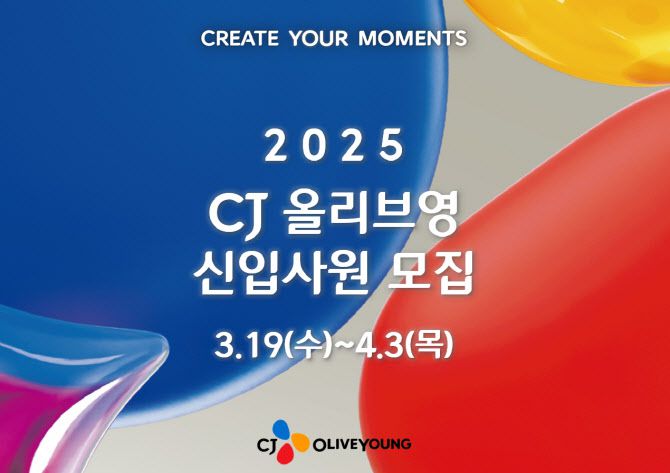 CREATE YOUR MOMENTS

2025

CJ 올리브영
신입사원 모집

3.19(수)~4.3(목)

CJ OLIVEYOUNG